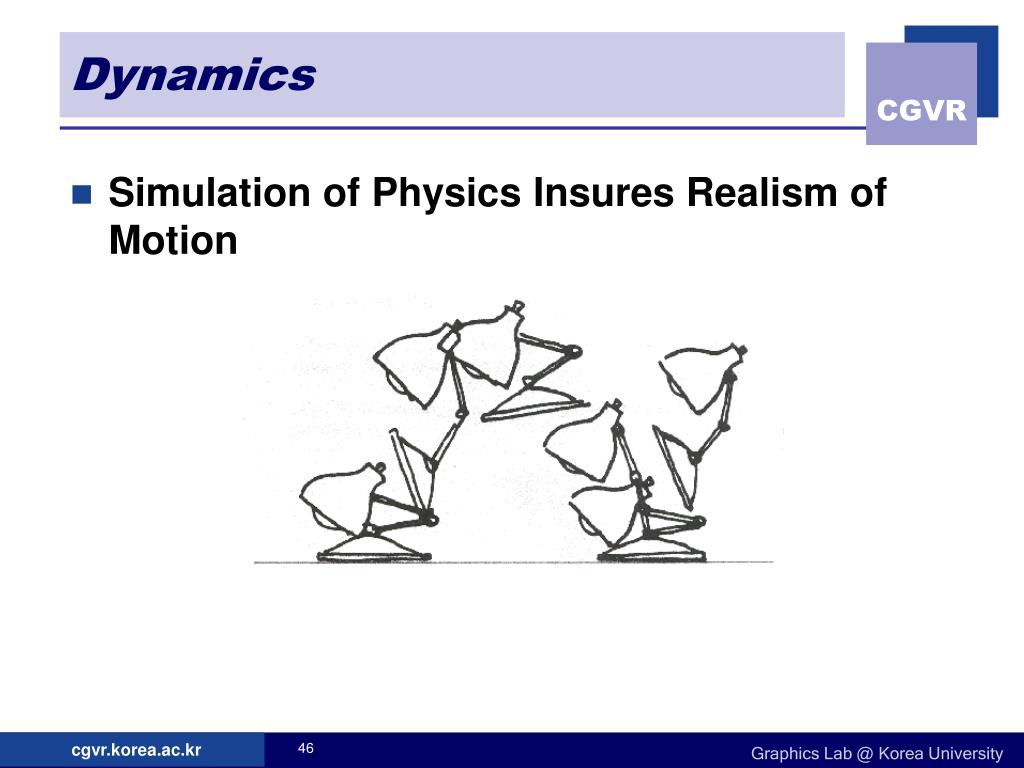 Dynamics

CGVR

Simulation of Physics Insures Realism of Motion

cgvr.korea.ac.kr

46

Graphics Lab @ Korea University